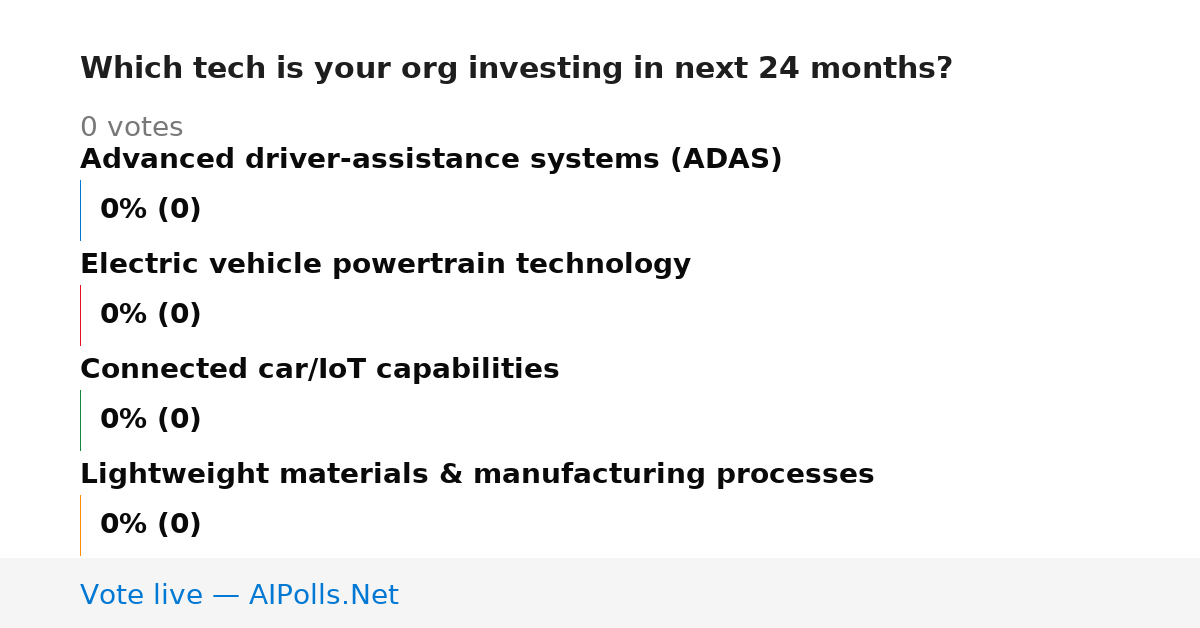 Which tech is your org investing in next 24 months?

0 votes

Advanced driver-assistance systems (ADAS)

0% (0)

Electric vehicle powertrain technology

0% (0)

Connected car/IoT capabilities

0% (0)

Lightweight materials & manufacturing processes

0% (0)

Vote live — AIPolls.Net